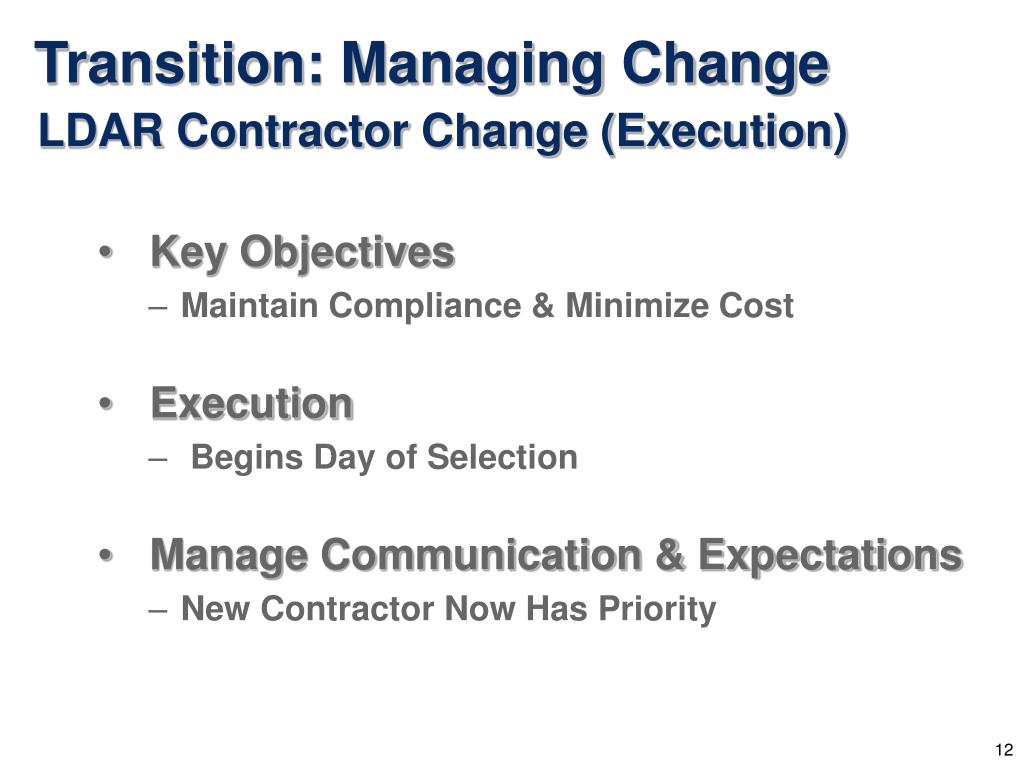 Transition: Managing Change
LDAR Contractor Change (Execution)

• Key Objectives
– Maintain Compliance & Minimize Cost

• Execution
– Begins Day of Selection

• Manage Communication & Expectations
– New Contractor Now Has Priority

12